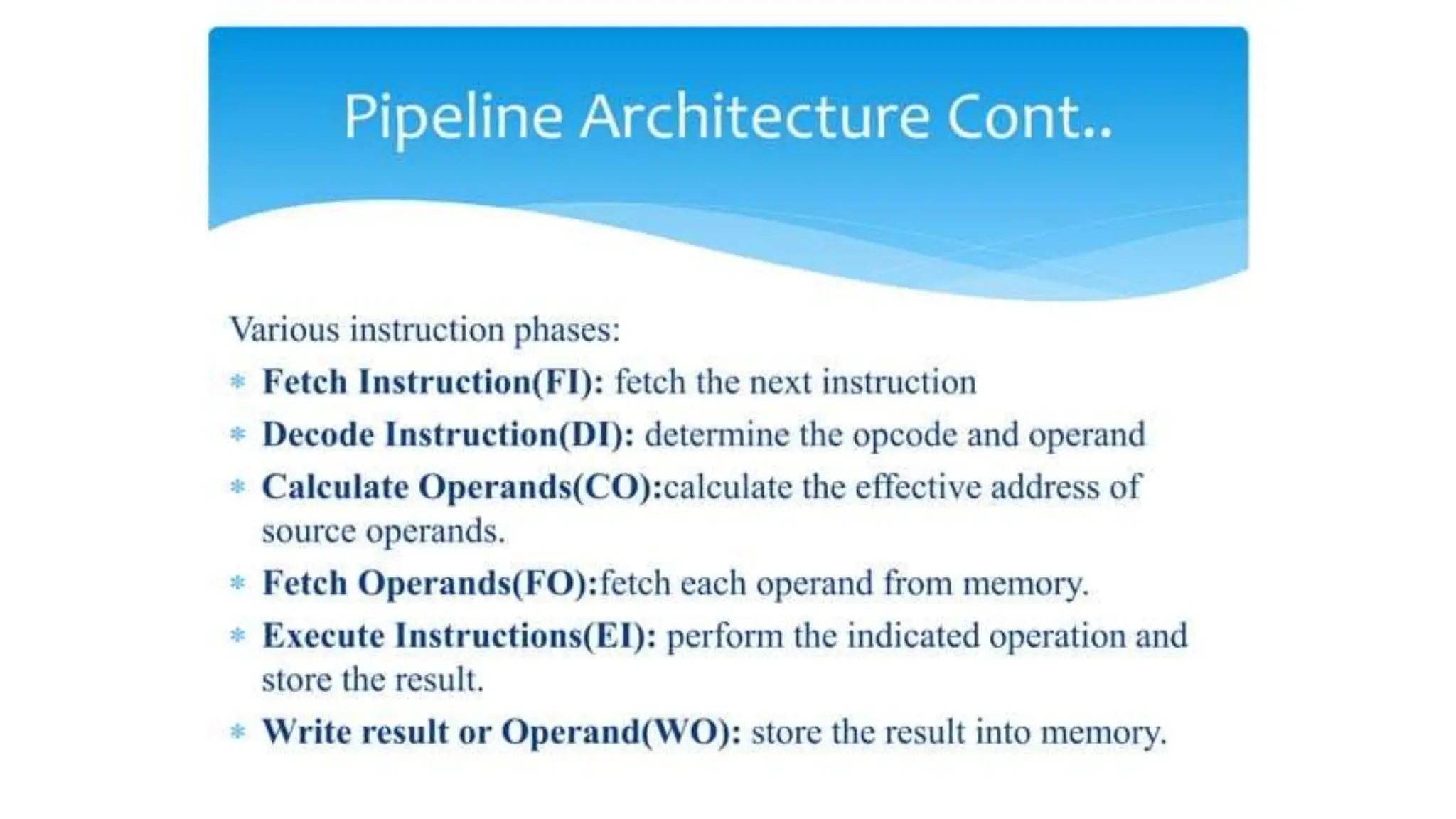 Pipeline Architecture Cont..

Various instruction phases:

* Fetch Instruction(FI): fetch the next instruction
* Decode Instruction(DI): determine the opcode and operand
* Calculate Operands(CO):calculate the effective address of source operands.
* Fetch Operands(FO):fetch each operand from memory.
* Execute Instructions(EI): perform the indicated operation and store the result.
* Write result or Operand(WO): store the result into memory.